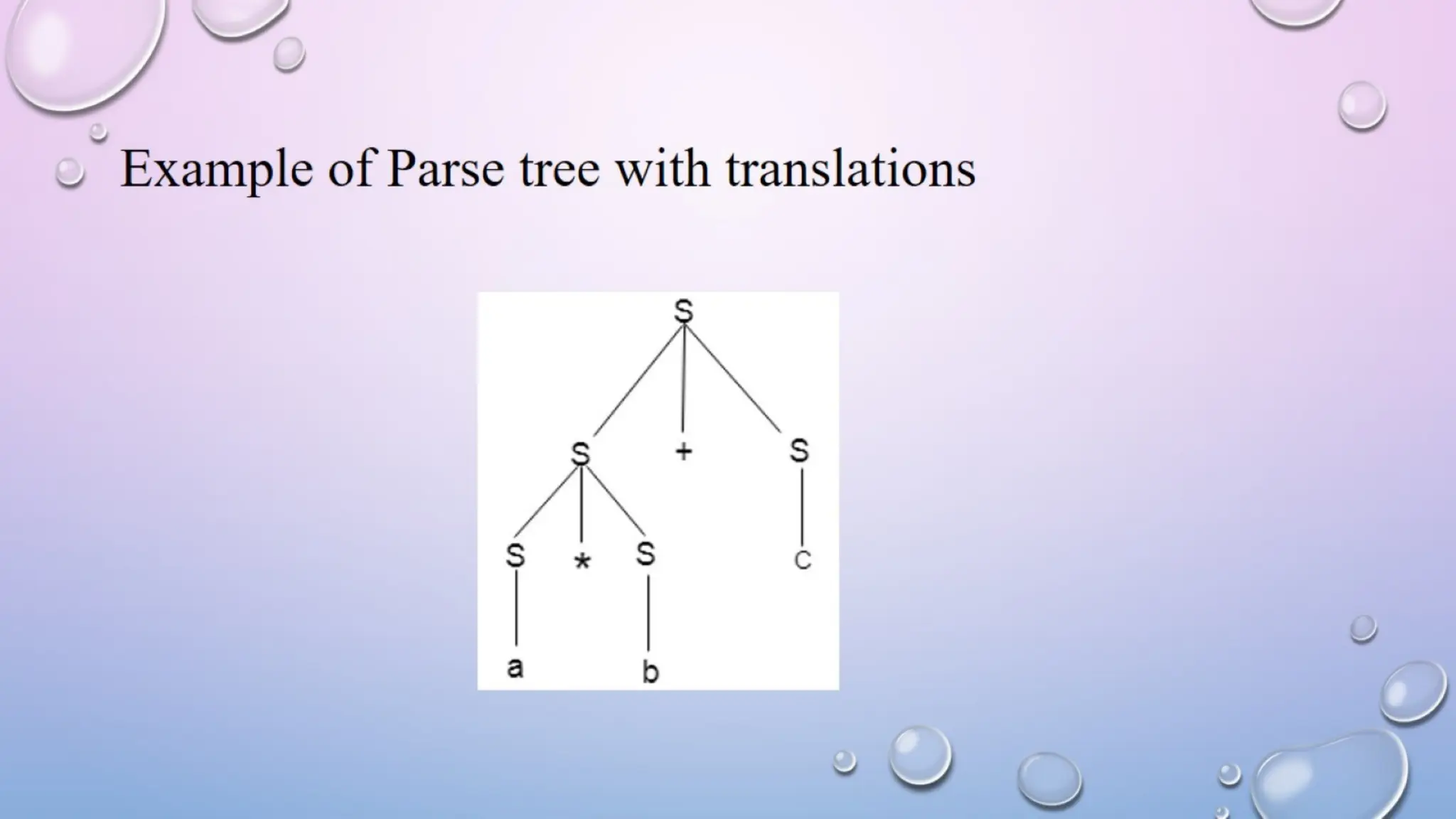 Example of Parse tree with translations

S

S + S

S * S c

a b